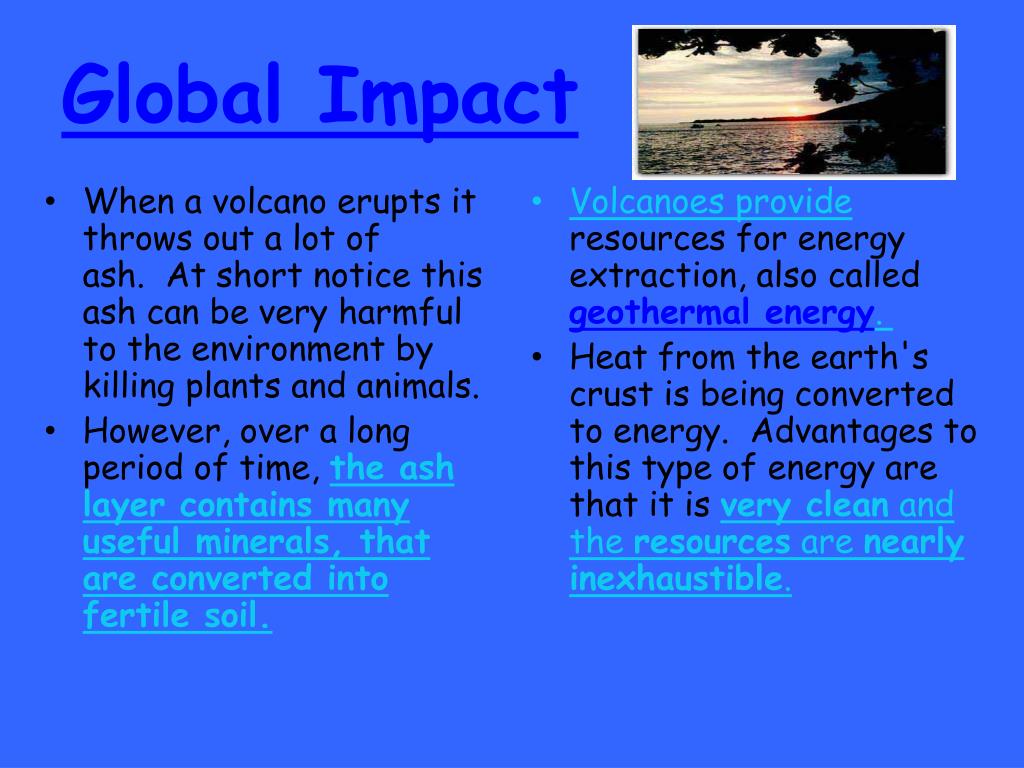 Global Impact

• When a volcano erupts it throws out a lot of ash. At short notice this ash can be very harmful to the environment by killing plants and animals.
• However, over a long period of time, the ash layer contains many useful minerals, that are converted into fertile soil.

• Volcanoes provide resources for energy extraction, also called geothermal energy.
• Heat from the earth's crust is being converted to energy. Advantages to this type of energy are that it is very clean and the resources are nearly inexhaustible.